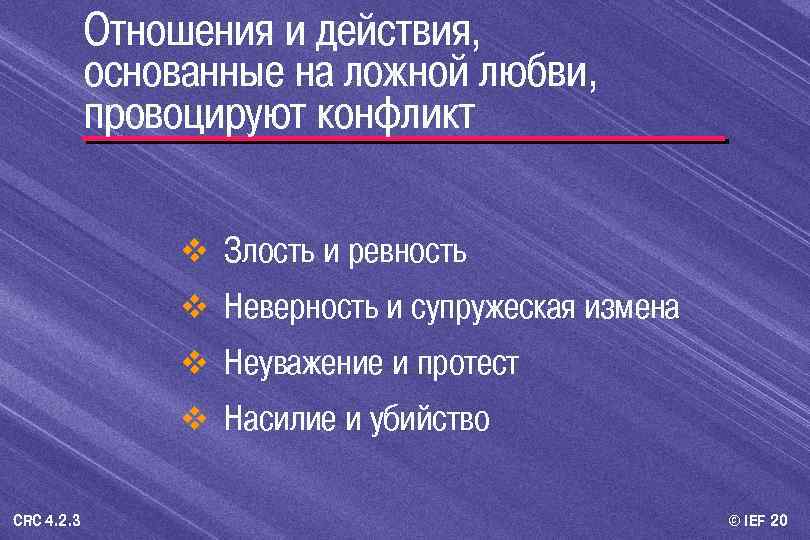 Отношения и действия, основанные на ложной любви, провоцируют конфликт

❖ Злость и ревность
❖ Неверность и супружеская измена
❖ Неуважение и протест
❖ Насилие и убийство

CRC 4.2.3

© IEF 20